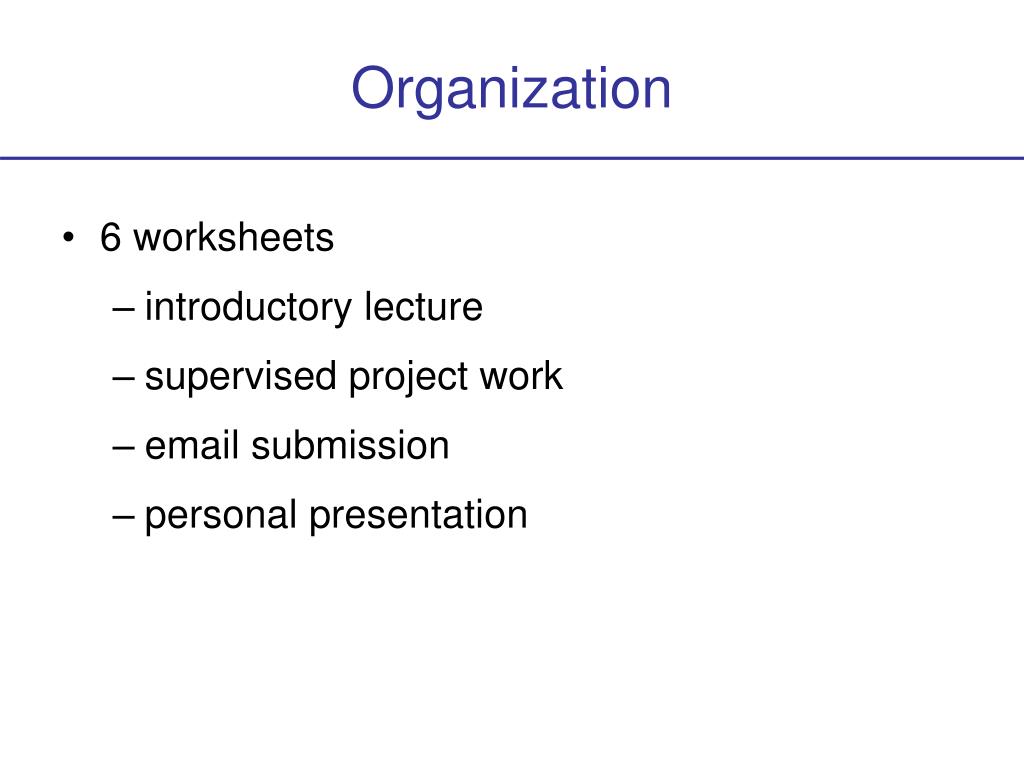 Organization

• 6 worksheets
– introductory lecture
– supervised project work
– email submission
– personal presentation